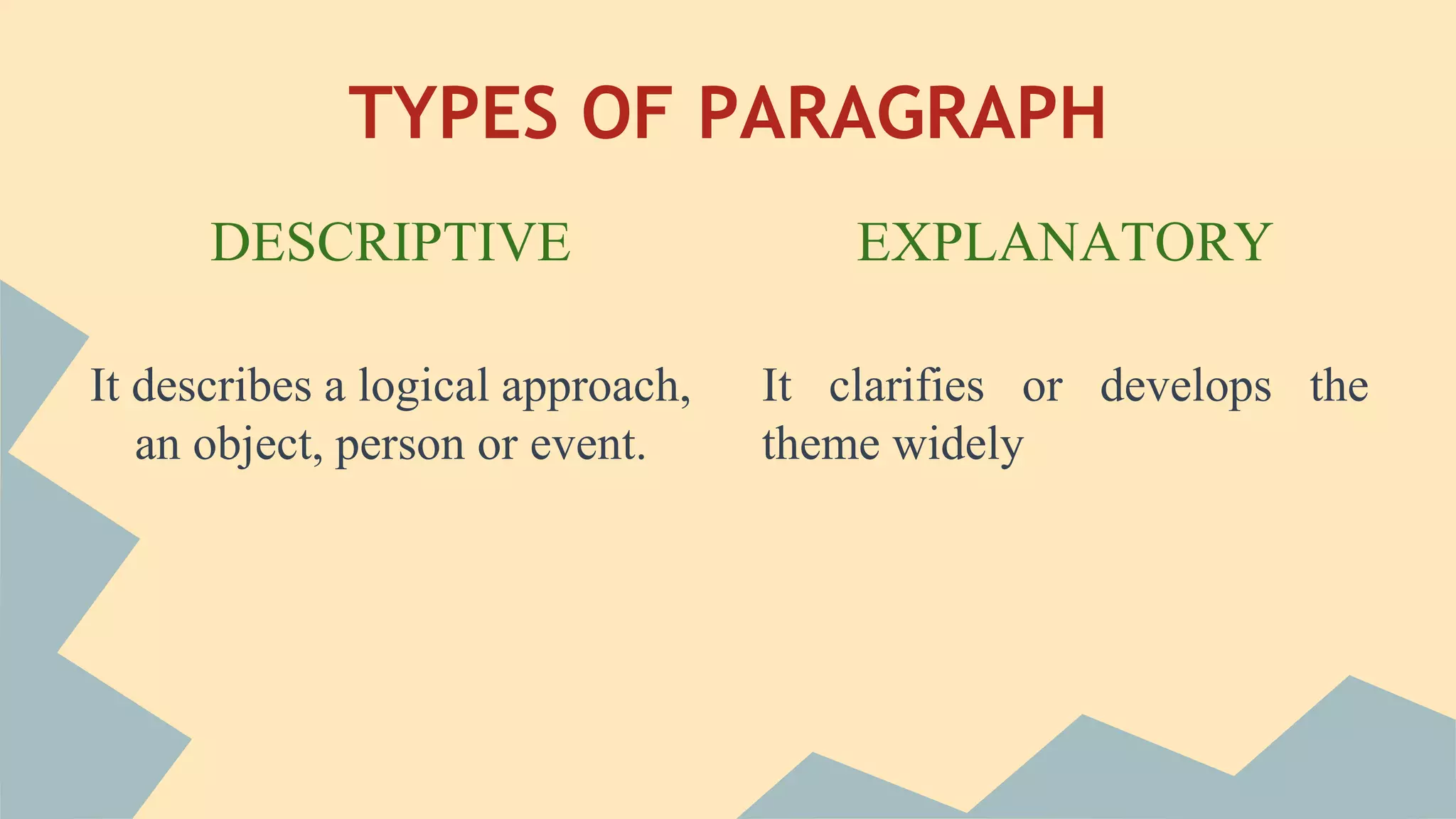 TYPES OF PARAGRAPH

DESCRIPTIVE

It describes a logical approach, an object, person or event.

EXPLANATORY

It clarifies or develops the theme widely